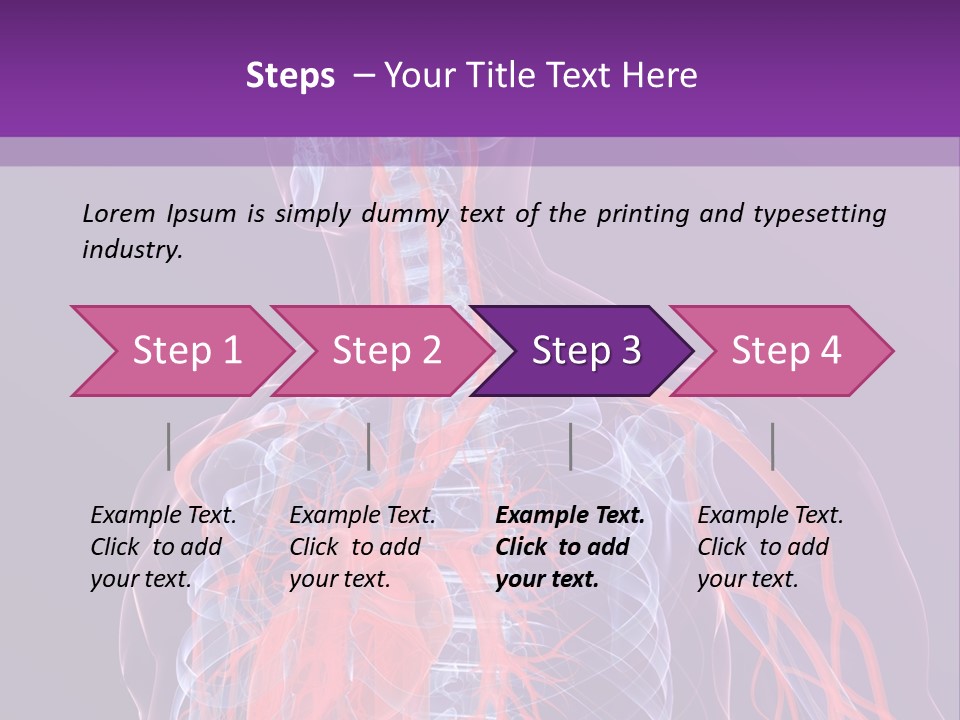 Steps – Your Title Text Here

Lorem Ipsum is simply dummy text of the printing and typesetting industry.

Step 1

Step 2

Step 3

Step 4

Example Text. Click to add your text.

Example Text. Click to add your text.

Example Text. Click to add your text.

Example Text. Click to add your text.